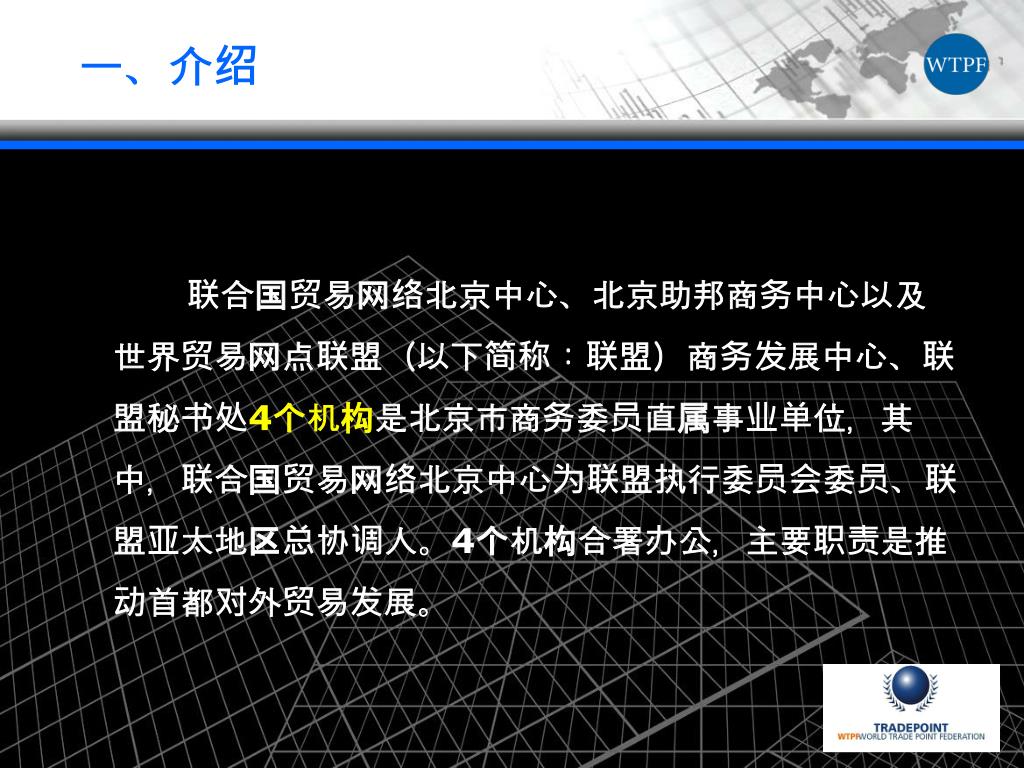 一、介绍

WTPF

联合国贸易网络北京中心、北京助邦商务中心以及世界贸易网点联盟（以下简称：联盟）商务发展中心、联盟秘书处4个机构是北京市商务委员直属事业单位，其中，联合国贸易网络北京中心为联盟执行委员会委员、联盟亚太地区总协调人。4个机构合署办公，主要职责是推动首都对外贸易发展。

TRADEPOINT
WTPF WORLD TRADE POINT FEDERATION